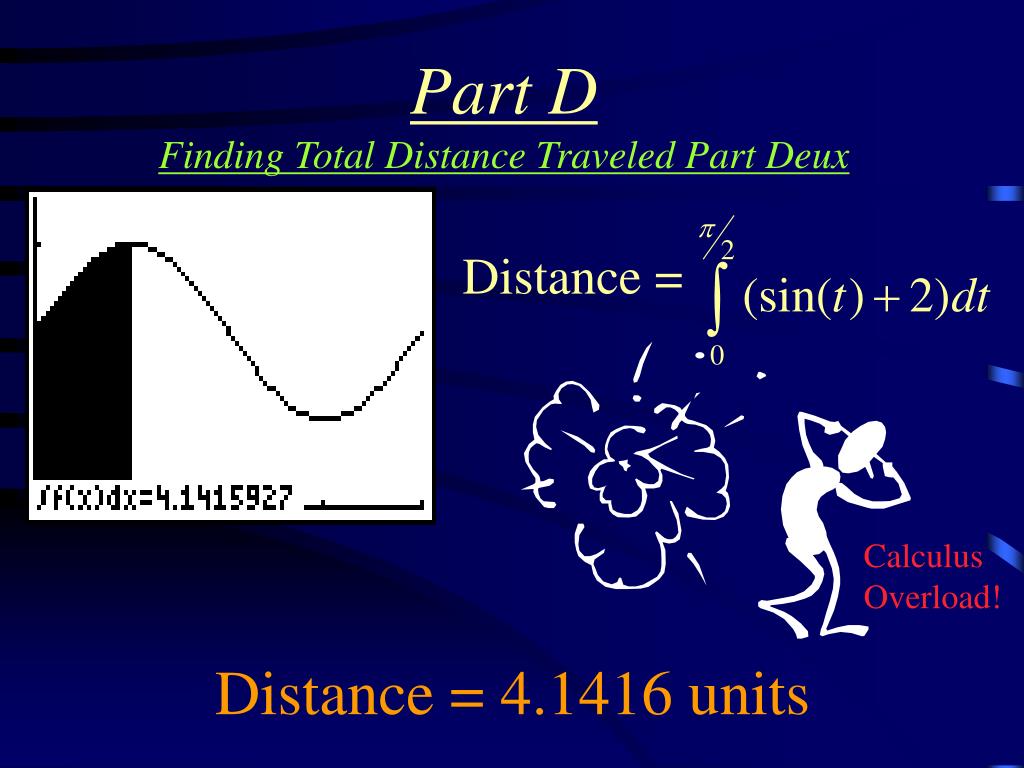 Part D

Finding Total Distance Traveled Part Deux

$\int f(x)dx=4.1415927$

Distance = $\int_{0}^{\pi/2} (\sin(t)+2)dt$

Calculus Overload!

Distance = 4.1416 units